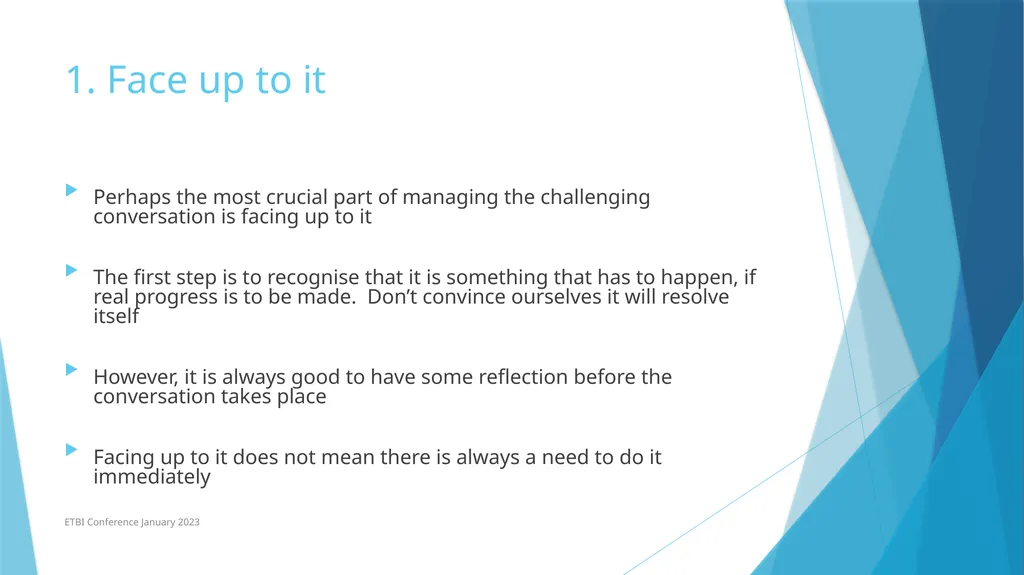 1. Face up to it

Perhaps the most crucial part of managing the challenging conversation is facing up to it

The first step is to recognise that it is something that has to happen, if real progress is to be made.  Don’t convince ourselves it will resolve itself

However, it is always good to have some reflection before the conversation takes place

Facing up to it does not mean there is always a need to do it immediately

ETBI Conference January 2023